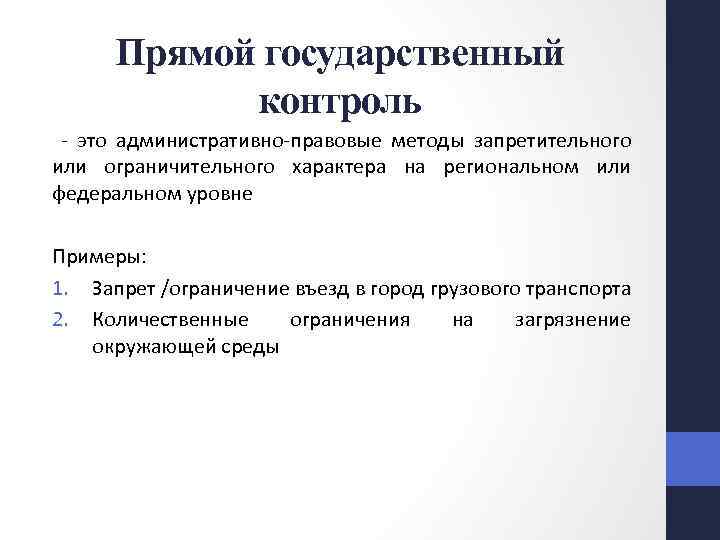 Прямой государственный контроль

- это административно-правовые методы запретительного или ограничительного характера на региональном или федеральном уровне

Примеры:

1. Запрет /ограничение въезд в город грузового транспорта
2. Количественные ограничения на загрязнение окружающей среды